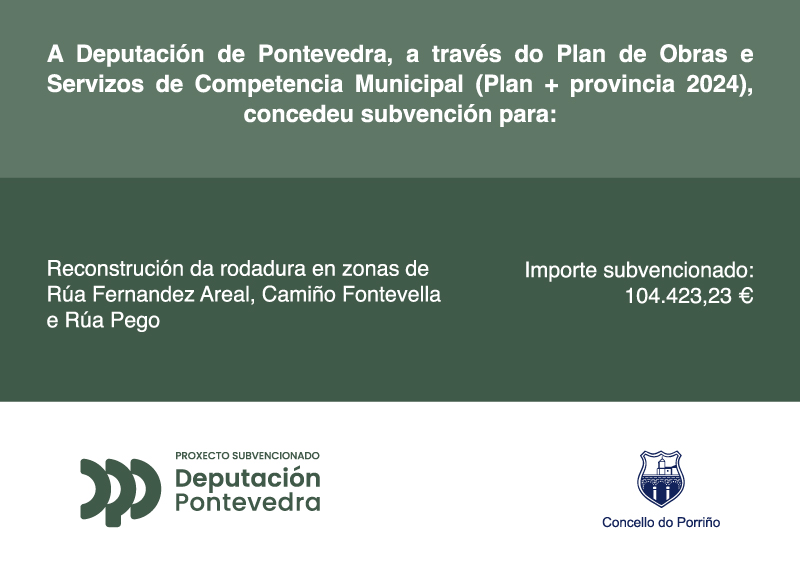 A Deputación de Pontevedra, a través do Plan de Obras e Servizos de Competencia Municipal (Plan + provincia 2024), concedeu subvención para:

Reconstrución da rodadura en zonas de Rúa Fernandez Areal, Camiño Fontevella e Rúa Pego

Importe subvencionado: 104.423,23 €

PROXECTO SUBVENCIONADO
Deputación Pontevedra

Concello do Porriño